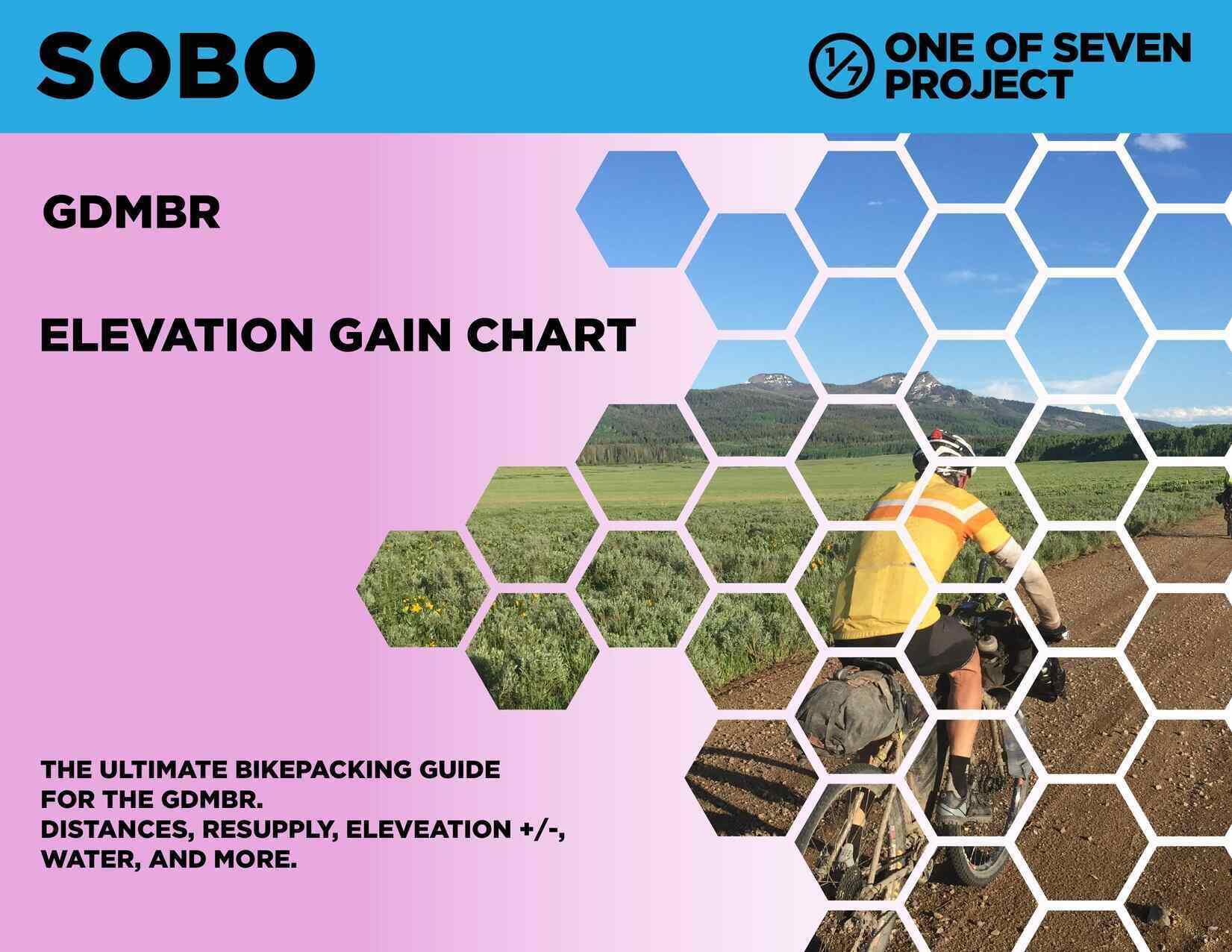 SOBO

1/7 ONE OF SEVEN PROJECT

GDMBR

ELEVATION GAIN CHART

THE ULTIMATE BIKEPACKING GUIDE FOR THE GDMBR.
DISTANCES, RESUPPLY, ELEVEATION +/-, WATER, AND MORE.